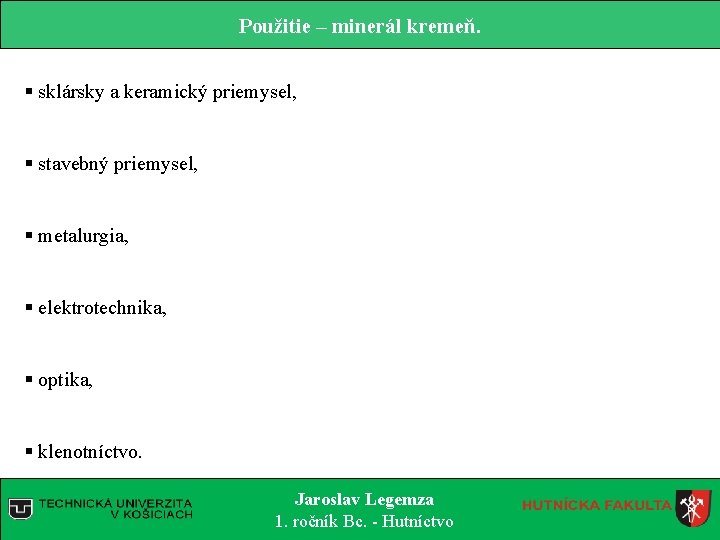 Použitie – minerál kremeň.

▪ sklársky a keramický priemysel,

▪ stavebný priemysel,

▪ metalurgia,

▪ elektrotechnika,

▪ optika,

▪ klenotníctvo.

TECHNICKÁ UNIVERZITA V KOŠICIACH

Jaroslav Legemza
1. ročník Bc. - Hutníctvo

HUTNÍCKA FAKULTA